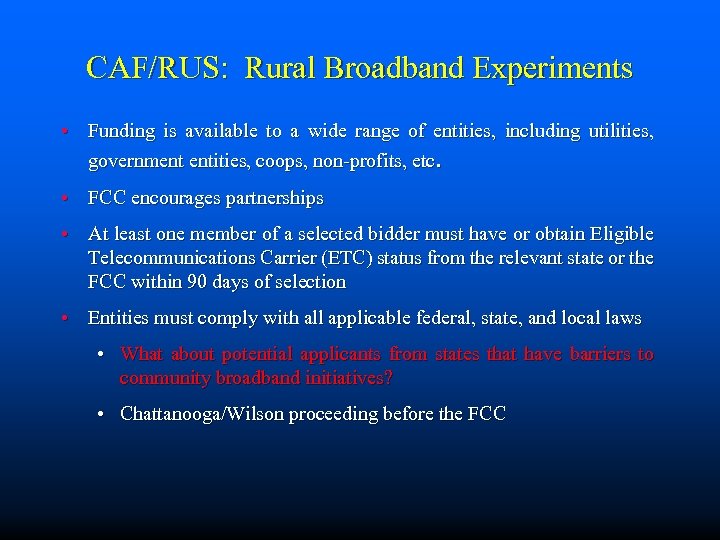 CAF/RUS: Rural Broadband Experiments

• Funding is available to a wide range of entities, including utilities, government entities, coops, non-profits, etc.

• FCC encourages partnerships

• At least one member of a selected bidder must have or obtain Eligible Telecommunications Carrier (ETC) status from the relevant state or the FCC within 90 days of selection

• Entities must comply with all applicable federal, state, and local laws

• What about potential applicants from states that have barriers to community broadband initiatives?

• Chattanooga/Wilson proceeding before the FCC